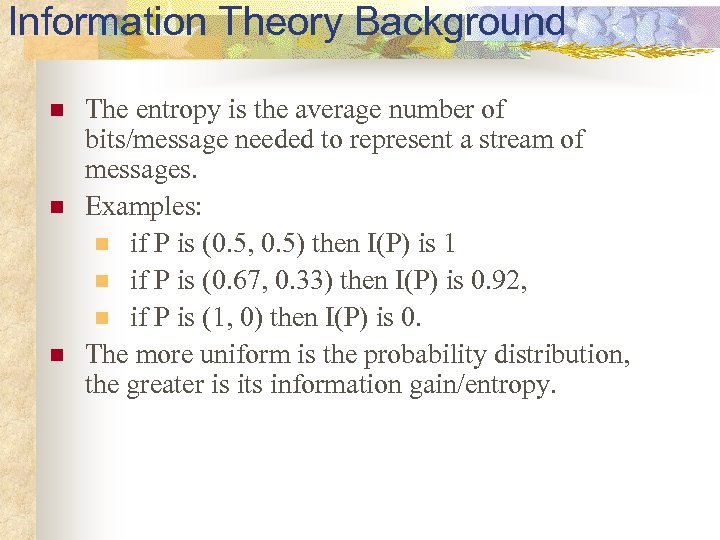 Information Theory Background

The entropy is the average number of bits/message needed to represent a stream of messages.

Examples:

if P is (0.5, 0.5) then I(P) is 1

if P is (0.67, 0.33) then I(P) is 0.92,

if P is (1, 0) then I(P) is 0.

The more uniform is the probability distribution, the greater is its information gain/entropy.